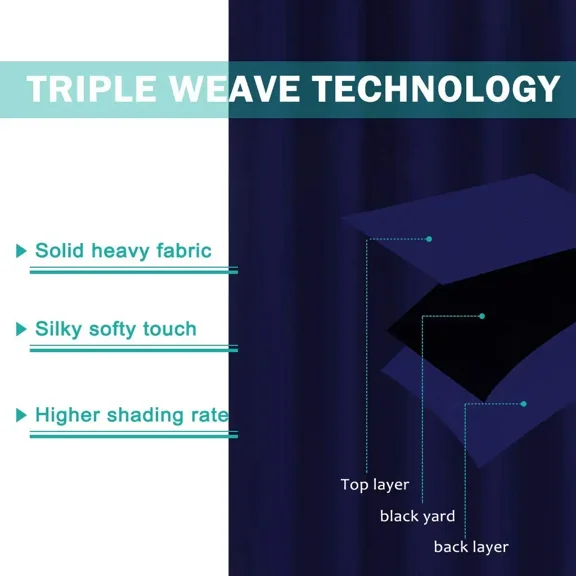 TRIPLE WEAVE TECHNOLOGY

Solid heavy fabric

Silky softy touch

Higher shading rate

Top layer

black yard

back layer